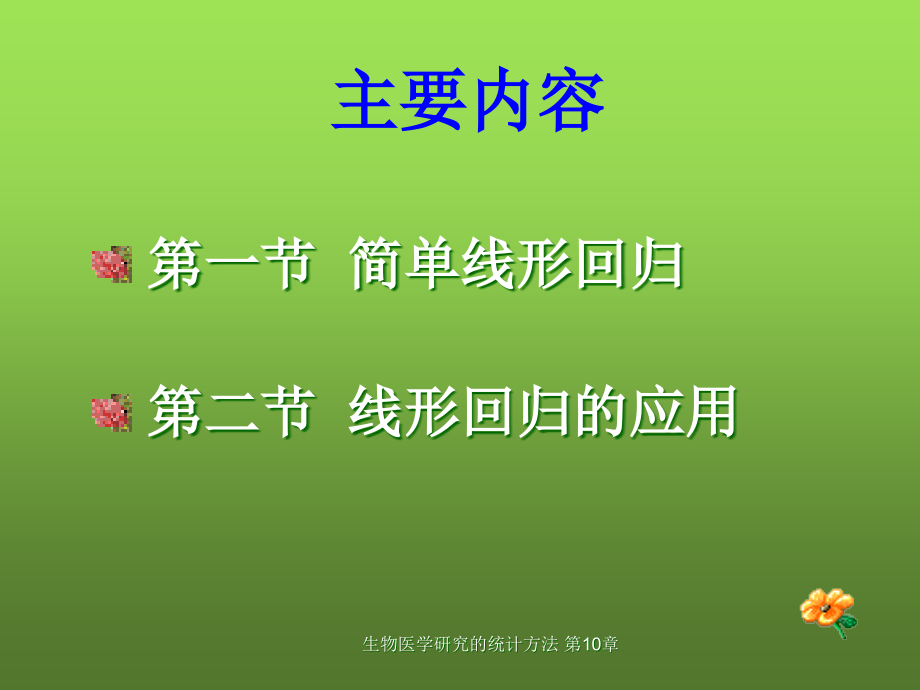 主要内容

第一节 简单线形回归

第二节 线形回归的应用

生物医学研究的统计方法 第10章